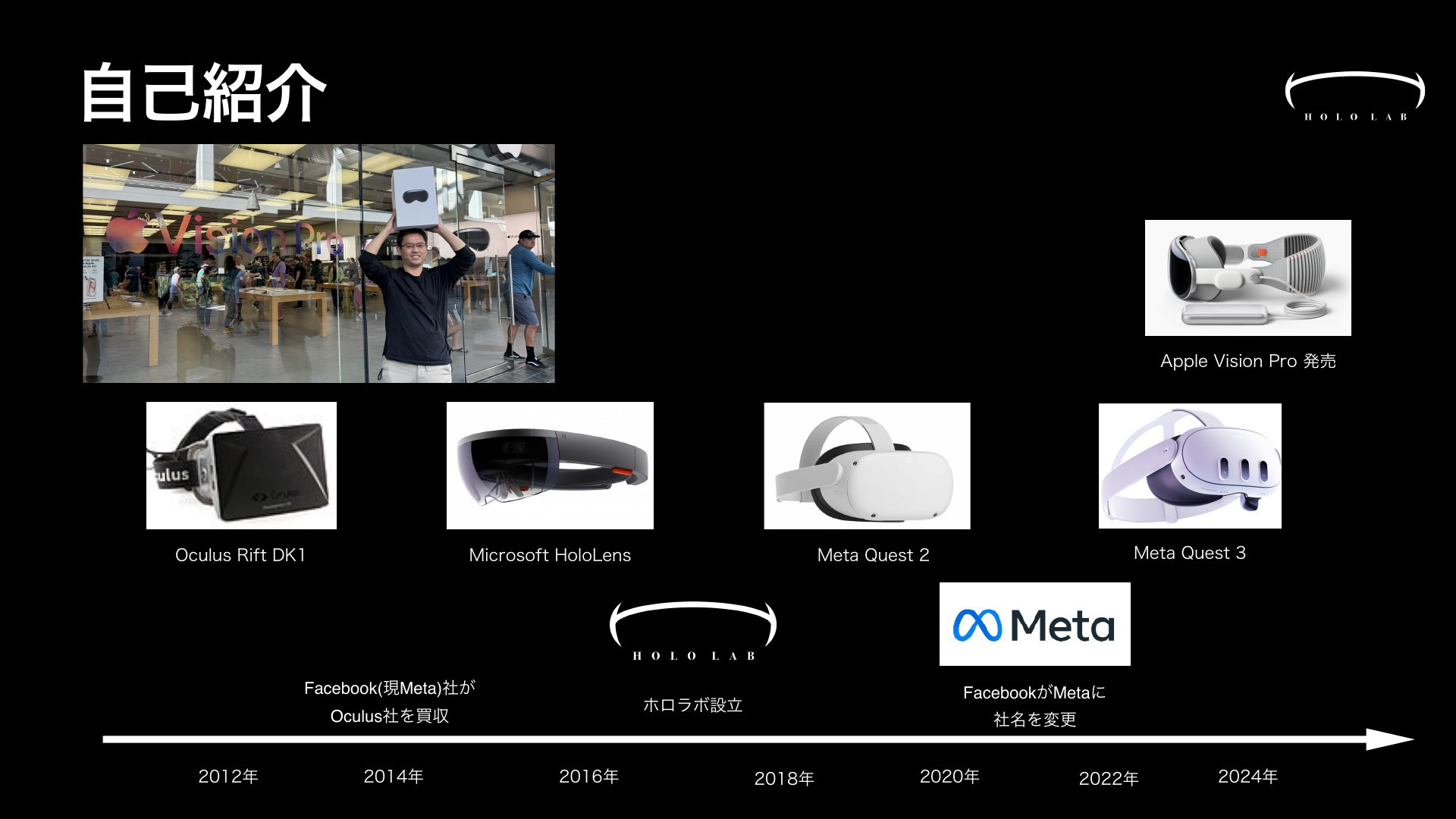 自己紹介

HOLO LAB

Vision Pro

Apple Vision Pro 発売

ulus

Oculus Rift DK1

Microsoft HoloLens

Meta Quest 2

Meta Quest 3

HOLO LAB

Meta

Facebook(現Meta)社が
Oculus社を買収

ホロラボ設立

FacebookがMetaに
社名を変更

2012年 2014年 2016年 2018年 2020年 2022年 2024年